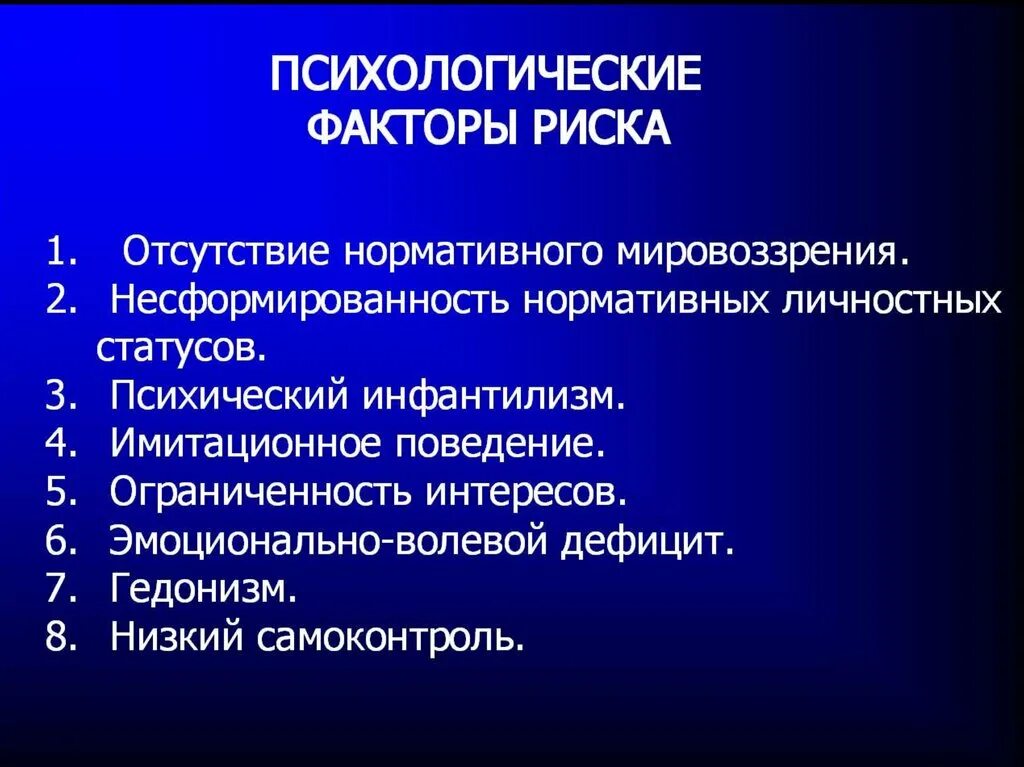 ПСИХОЛОГИЧЕСКИЕ ФАКТОРЫ РИСКА

1. Отсутствие нормативного мировоззрения.
2. Несформированность нормативных личностных статусов.
3. Психический инфантилизм.
4. Имитационное поведение.
5. Ограниченность интересов.
6. Эмоционально-волевой дефицит.
7. Гедонизм.
8. Низкий самоконтроль.